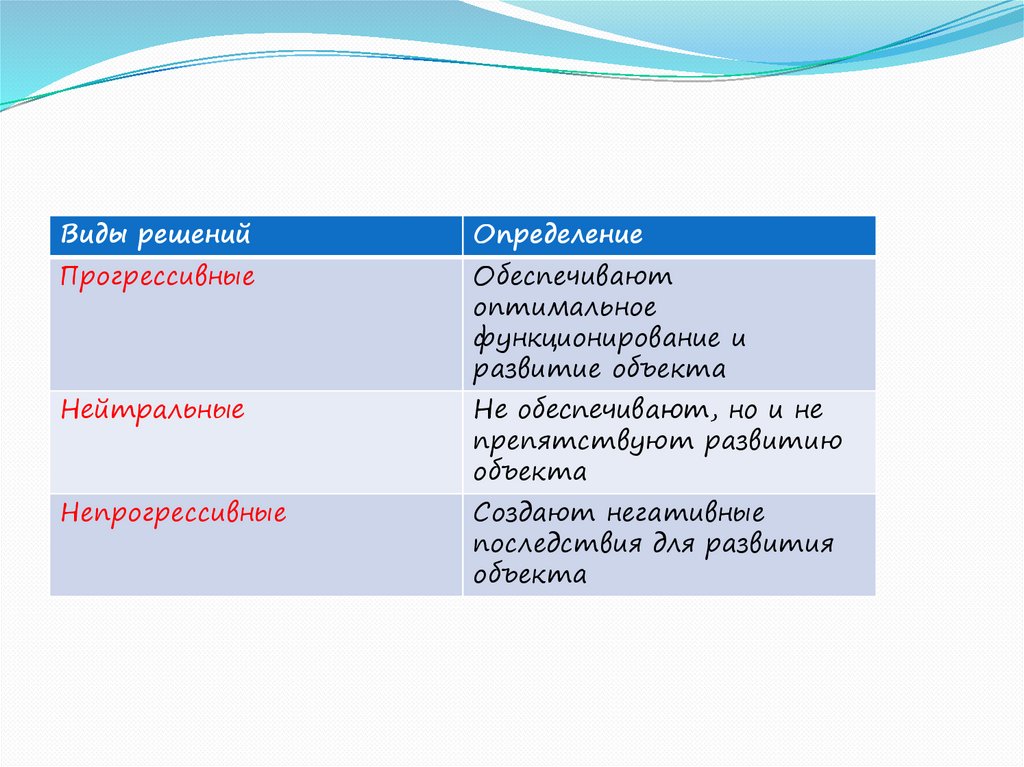 | Виды решений | Определение |
|---|---|
| Прогрессивные | Обеспечивают оптимальное функционирование и развитие объекта |
| Нейтральные | Не обеспечивают, но и не препятствуют развитию объекта |
| Непрогрессивные | Создают негативные последствия для развития объекта |